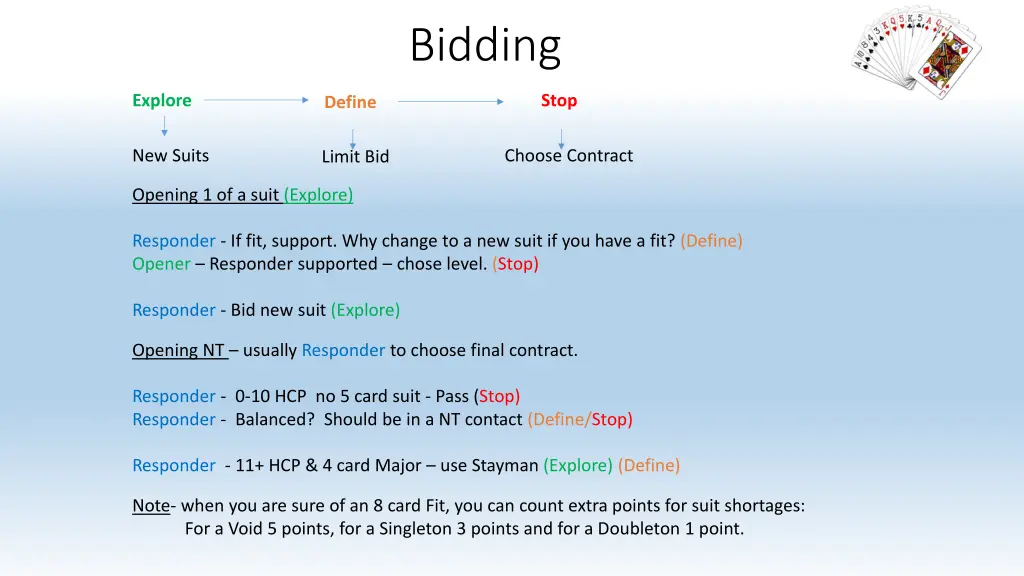 Bidding

Explore Define Stop

New Suits Limit Bid Choose Contract

Opening 1 of a suit (Explore)

Responder - If fit, support. Why change to a new suit if you have a fit? (Define)
Opener – Responder supported – chose level. (Stop)

Responder - Bid new suit (Explore)

Opening NT – usually Responder to choose final contract.

Responder - 0-10 HCP no 5 card suit - Pass (Stop)
Responder - Balanced? Should be in a NT contact (Define/Stop)

Responder - 11+ HCP & 4 card Major – use Stayman (Explore) (Define)

Note- when you are sure of an 8 card Fit, you can count extra points for suit shortages:
For a Void 5 points, for a Singleton 3 points and for a Doubleton 1 point.